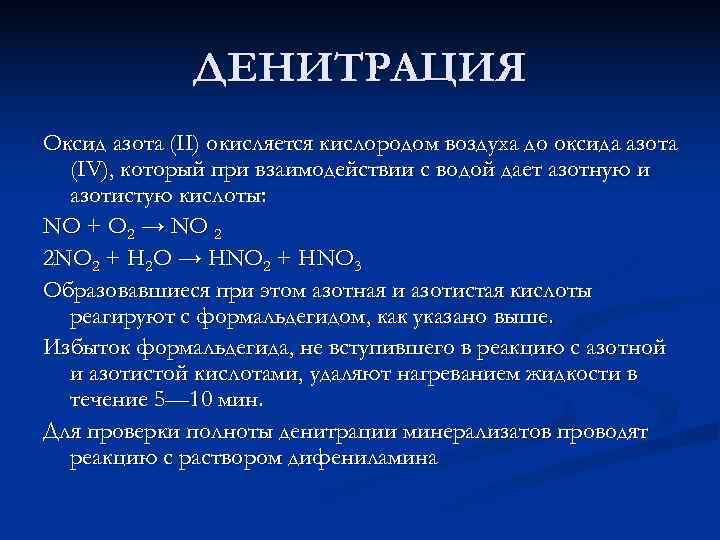 ДЕНИТРАЦИЯ

Оксид азота (II) окисляется кислородом воздуха до оксида азота (IV), который при взаимодействии с водой дает азотную и азотистую кислоты:

$NO + O_2 \rightarrow NO_2$

$2NO_2 + H_2O \rightarrow HNO_2 + HNO_3$

Образовавшиеся при этом азотная и азотистая кислоты реагируют с формальдегидом, как указано выше.

Избыток формальдегида, не вступившего в реакцию с азотной и азотистой кислотами, удаляют нагреванием жидкости в течение 5—10 мин.

Для проверки полноты денитрации минерализатов проводят реакцию с раствором дифениламина